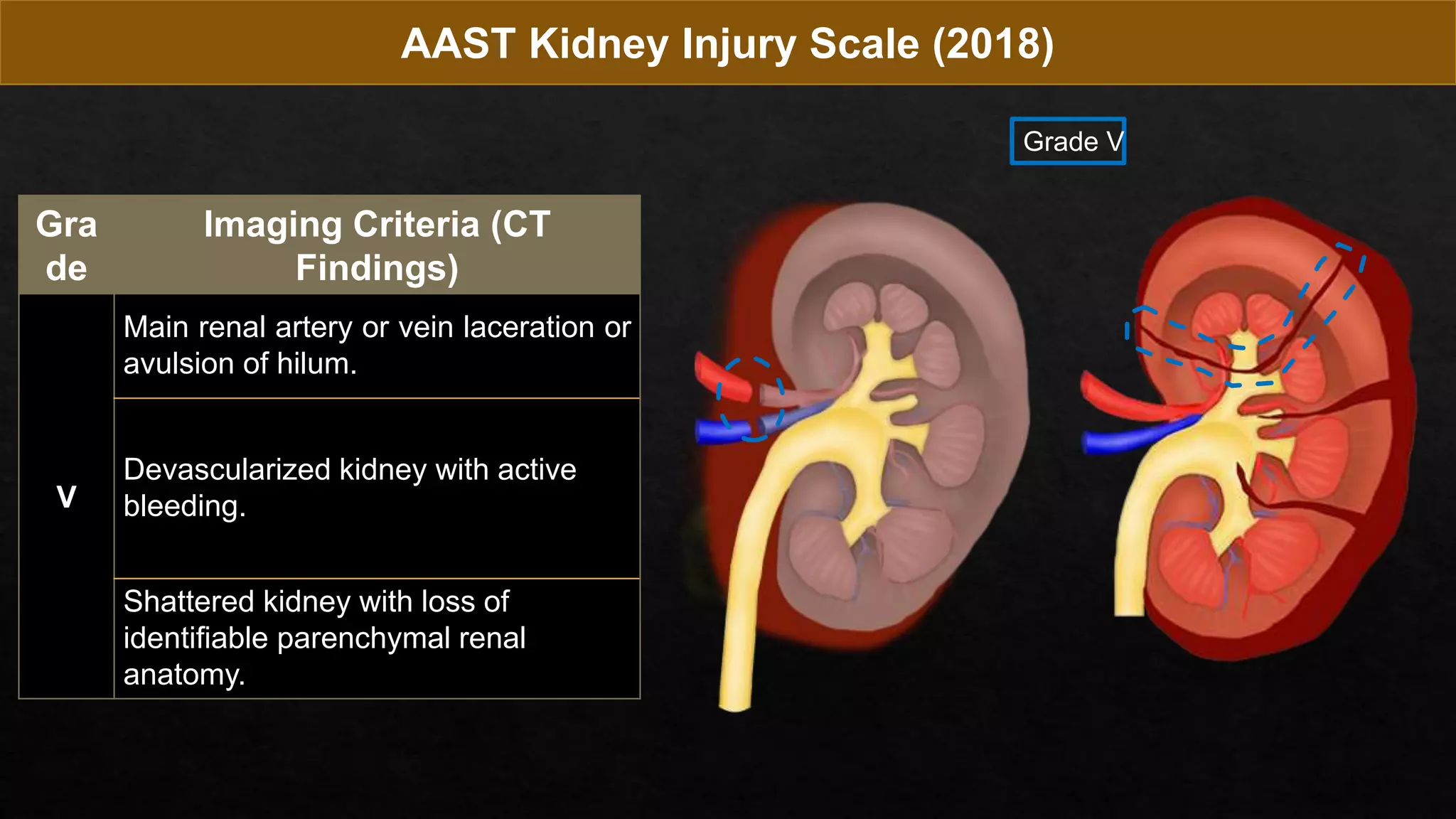 AAST Kidney Injury Scale (2018)

Grade V

| Grade | Imaging Criteria (CT Findings) |
|---|---|
| V | Main renal artery or vein laceration or avulsion of hilum. |
| | Devascularized kidney with active bleeding. |
| | Shattered kidney with loss of identifiable parenchymal renal anatomy. |